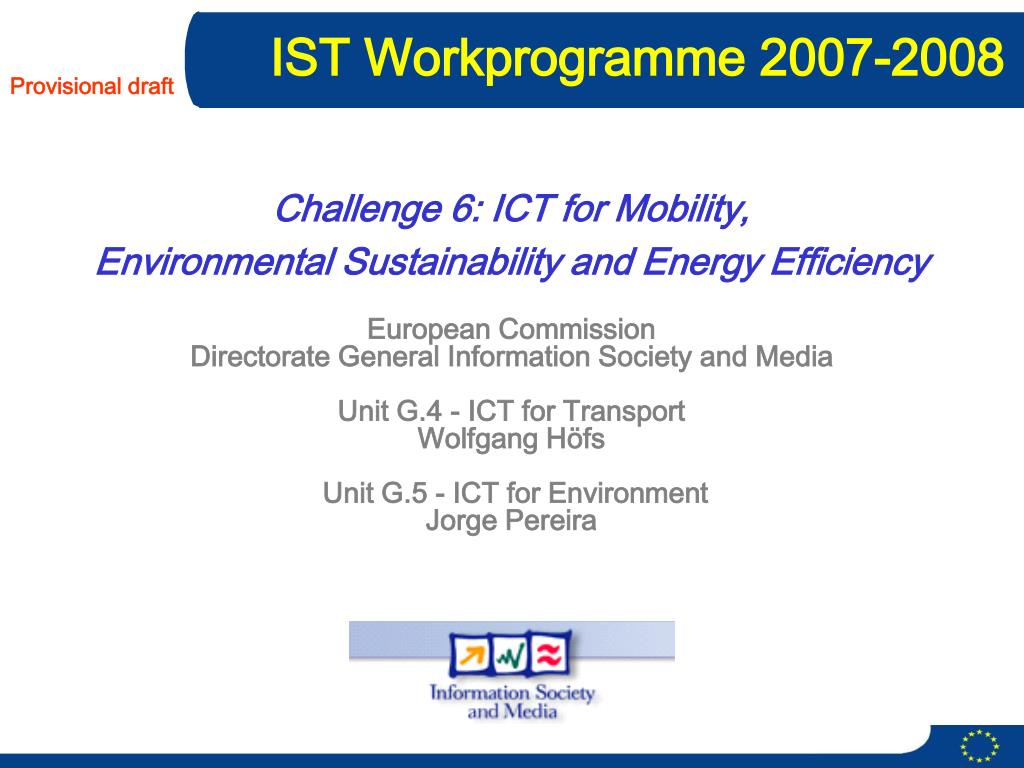 Provisional draft

IST Workprogramme 2007-2008

Challenge 6: ICT for Mobility,
Environmental Sustainability and Energy Efficiency

European Commission
Directorate General Information Society and Media

Unit G.4 - ICT for Transport
Wolfgang Höfs

Unit G.5 - ICT for Environment
Jorge Pereira

Information Society and Media